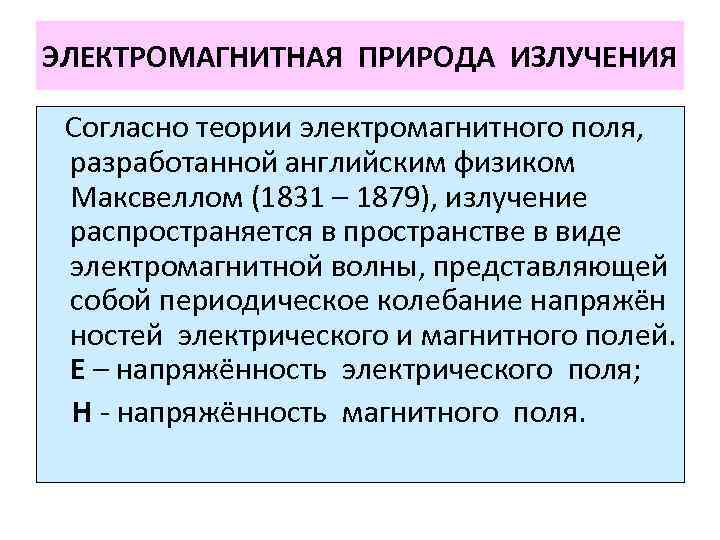 ЭЛЕКТРОМАГНИТНАЯ ПРИРОДА ИЗЛУЧЕНИЯ

Согласно теории электромагнитного поля, разработанной английским физиком Максвеллом (1831 – 1879), излучение распространяется в пространстве в виде электромагнитной волны, представляющей собой периодическое колебание напряжён ностей электрического и магнитного полей.
Е – напряжённость электрического поля;
Н - напряжённость магнитного поля.